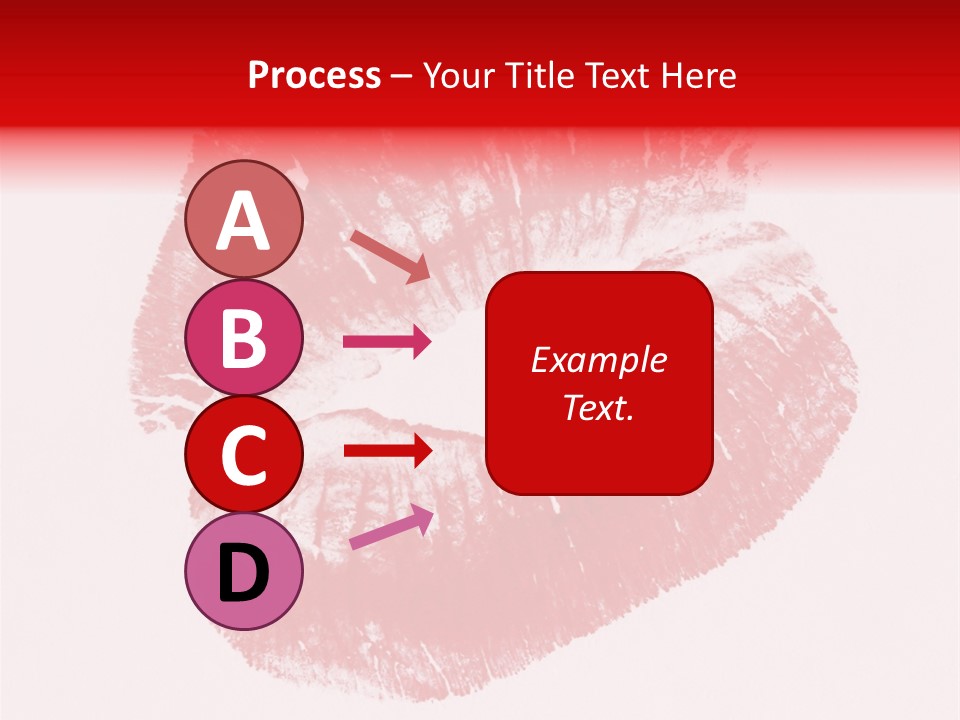 Process – Your Title Text Here

A

B

C

D

Example Text.